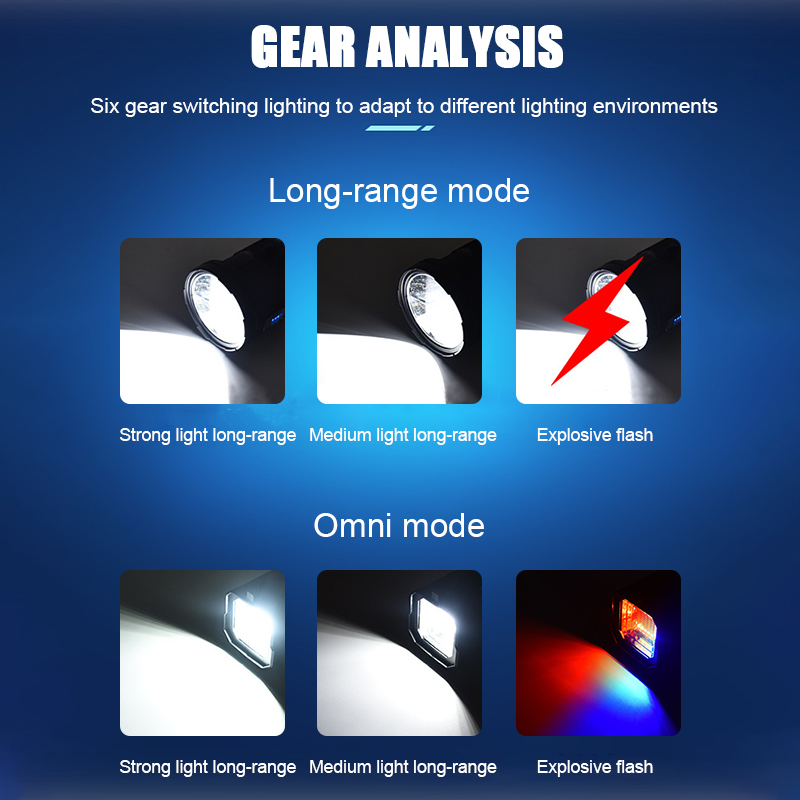 GEAR ANALYSIS

Six gear switching lighting to adapt to different lighting environments

Long-range mode

Strong light long-range

Medium light long-range

Explosive flash

Omni mode

Strong light long-range

Medium light long-range

Explosive flash